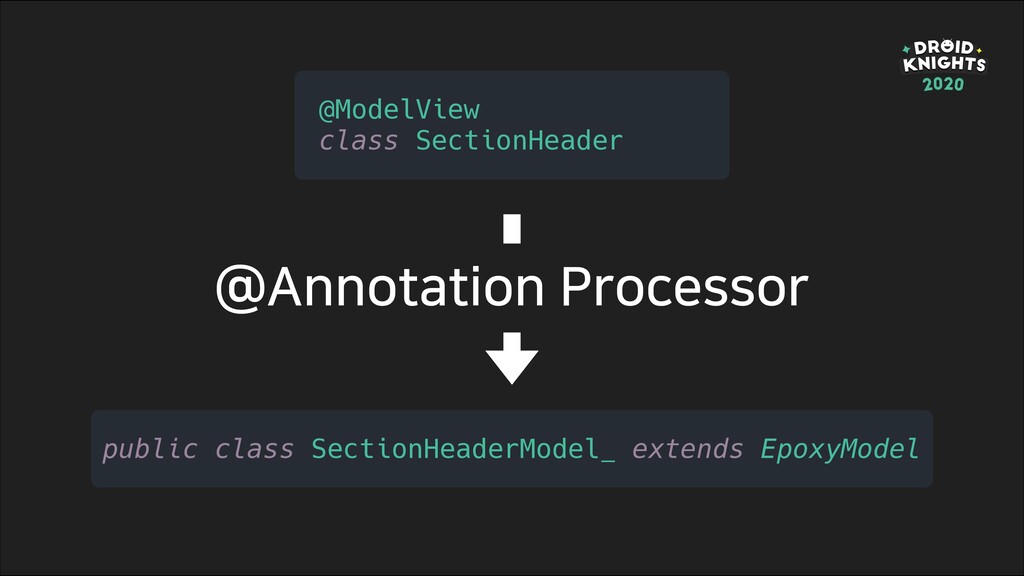 DROID KNIGHTS 2020

@ModelView
class SectionHeader

@Annotation Processor

public class SectionHeaderModel_ extends EpoxyModel